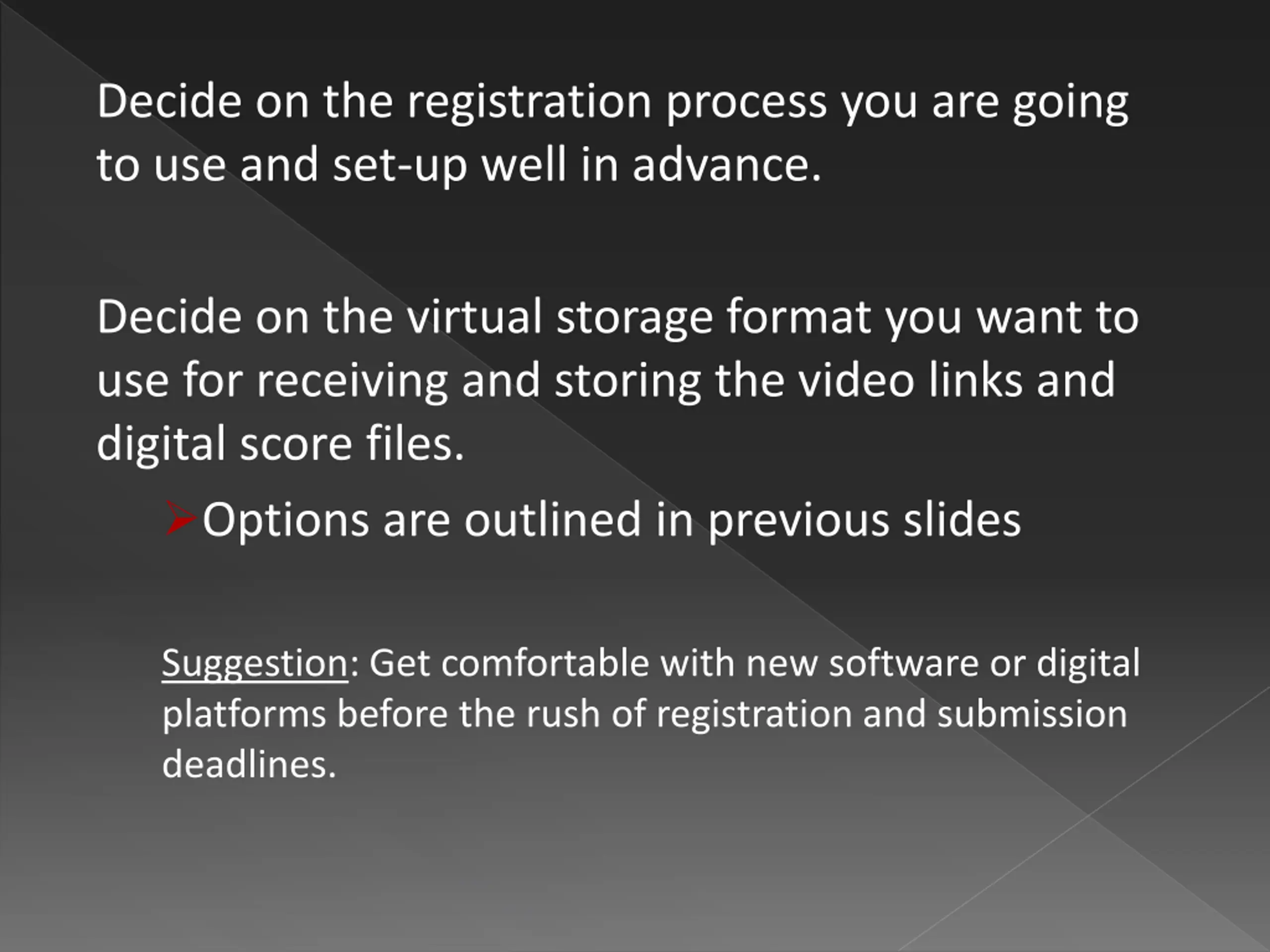 Decide on the registration process you are going to use and set-up well in advance.

Decide on the virtual storage format you want to use for receiving and storing the video links and digital score files.

➢Options are outlined in previous slides

Suggestion: Get comfortable with new software or digital platforms before the rush of registration and submission deadlines.